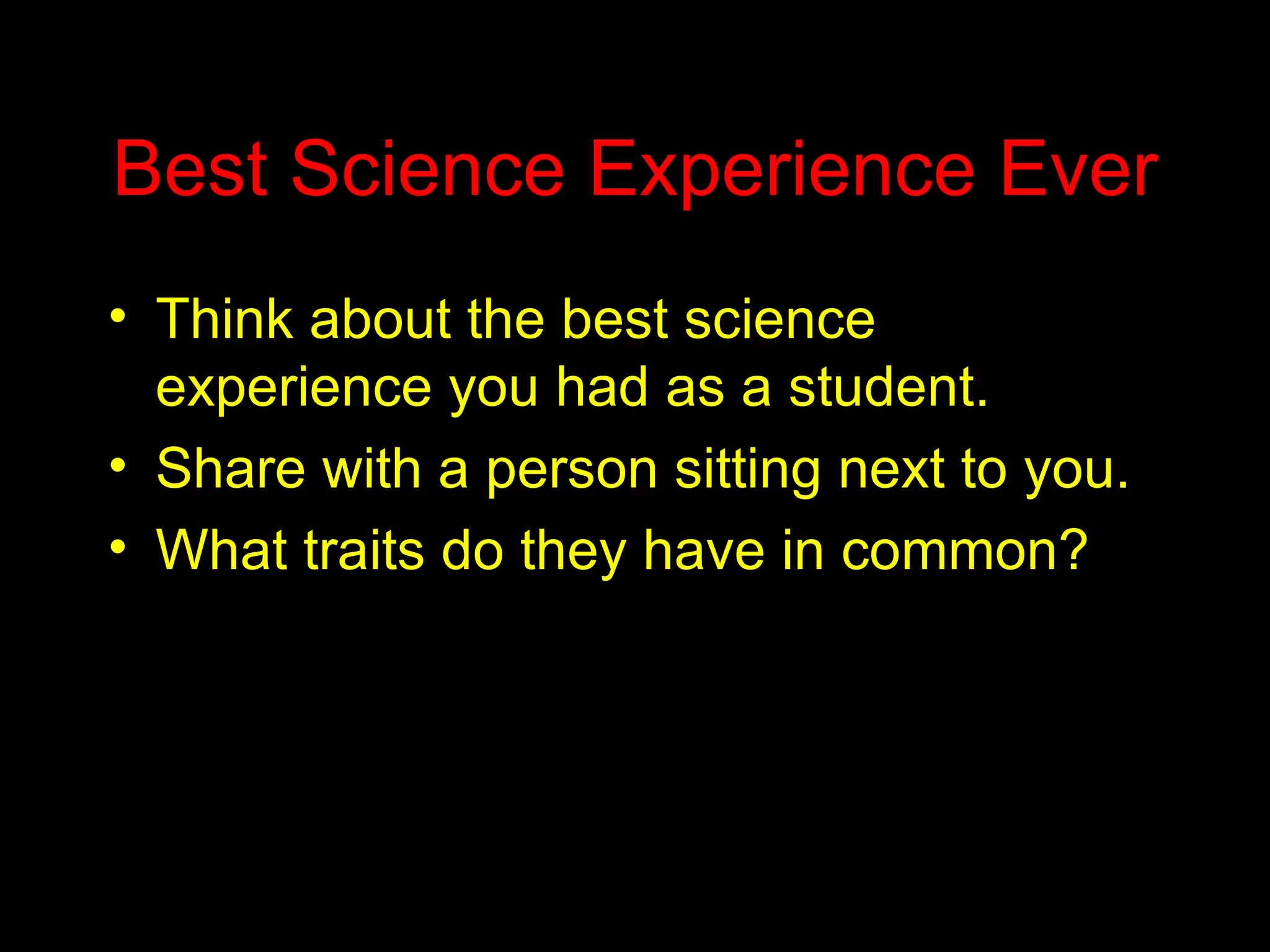 Best Science Experience Ever

• Think about the best science experience you had as a student.
• Share with a person sitting next to you.
• What traits do they have in common?